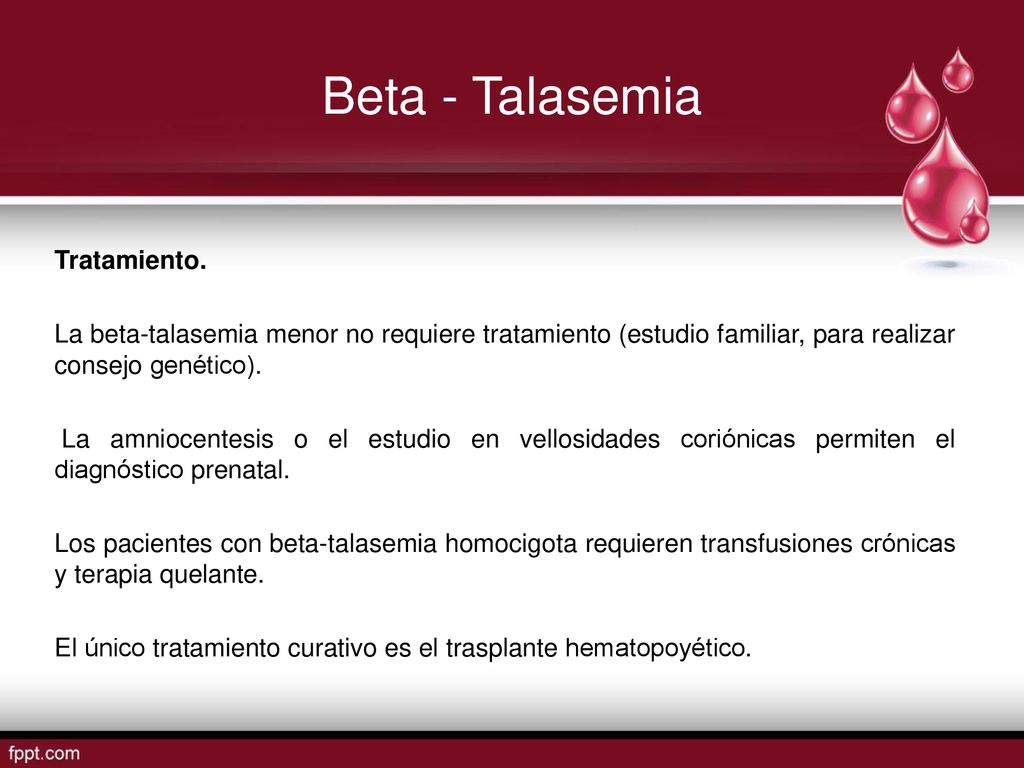 Beta - Talasemia

Tratamiento.

La beta-talasemia menor no requiere tratamiento (estudio familiar, para realizar consejo genético).

La amniocentesis o el estudio en vellosidades coriónicas permiten el diagnóstico prenatal.

Los pacientes con beta-talasemia homocigota requieren transfusiones crónicas y terapia quelante.

El único tratamiento curativo es el trasplante hematopoyético.

fppt.com